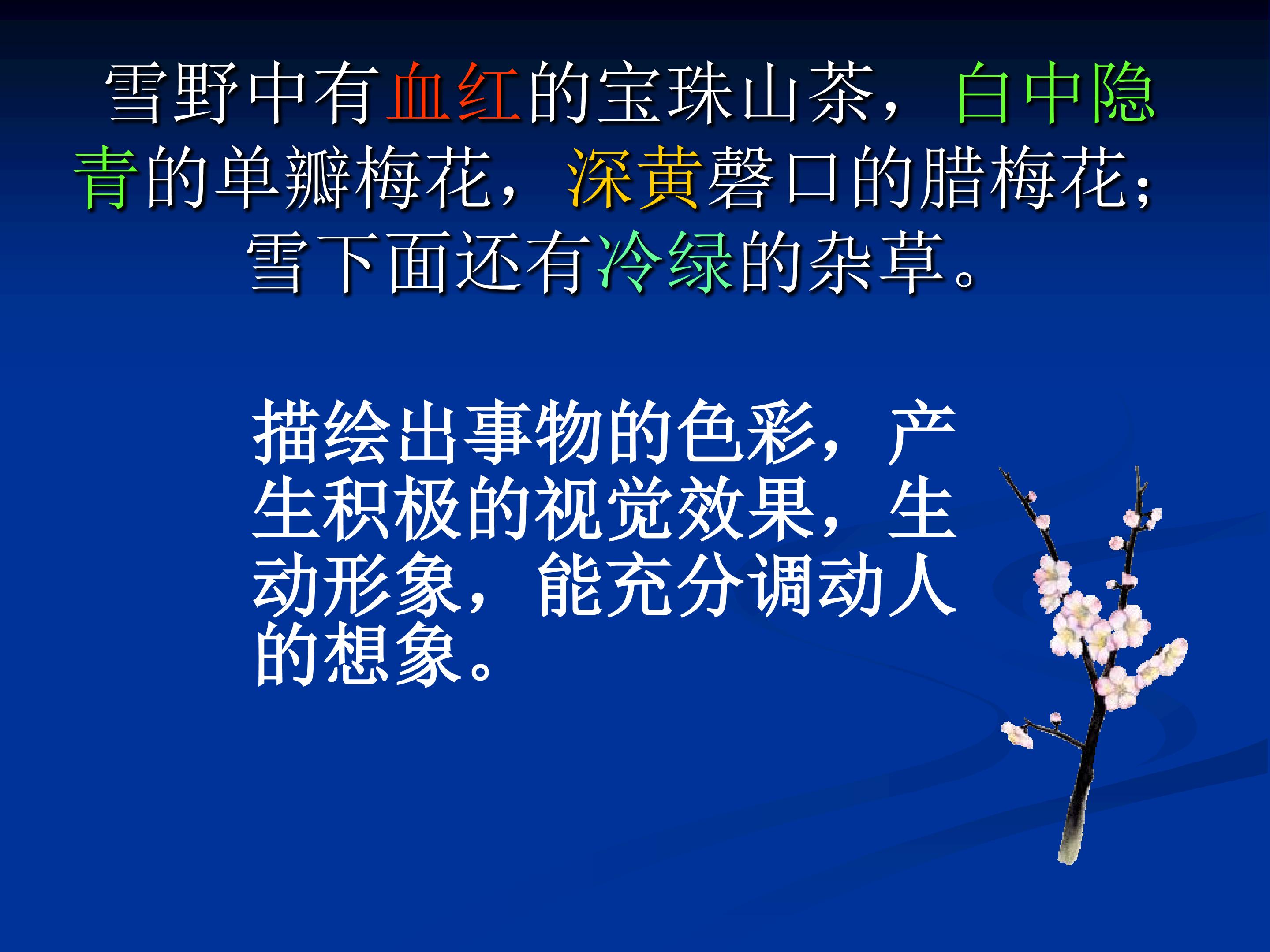 雪野中有血红的宝珠山茶，白中隐青的单瓣梅花，深黄磬口的腊梅花；雪下面还有冷绿的杂草。

描绘出事物的色彩，产生积极的视觉效果，生动形象，能充分调动人的想象。